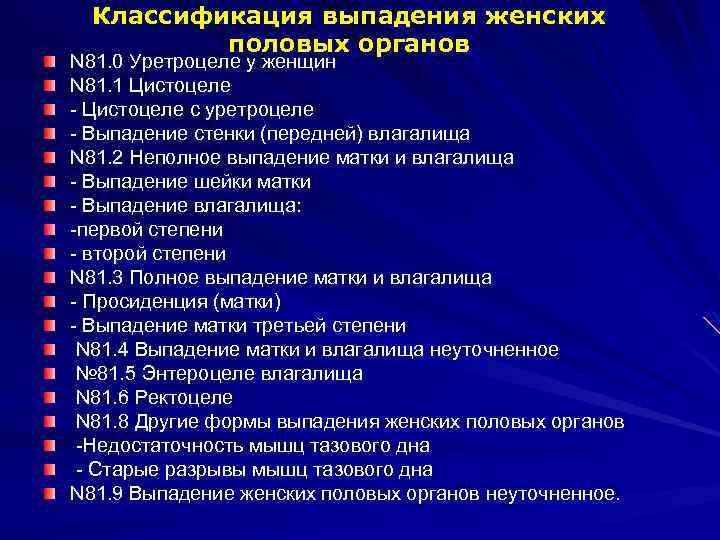 Классификация выпадения женских половых органов

N81.0 Уретроцеле у женщин
N81.1 Цистоцеле
- Цистоцеле с уретроцеле
- Выпадение стенки (передней) влагалища
N81.2 Неполное выпадение матки и влагалища
- Выпадение шейки матки
- Выпадение влагалища:
-первой степени
- второй степени
N81.3 Полное выпадение матки и влагалища
- Просиденция (матки)
- Выпадение матки третьей степени
N81.4 Выпадение матки и влагалища неуточненное
№81.5 Энтероцеле влагалища
N81.6 Ректоцеле
N81.8 Другие формы выпадения женских половых органов
-Недостаточность мышц тазового дна
- Старые разрывы мышц тазового дна
N81.9 Выпадение женских половых органов неуточненное.